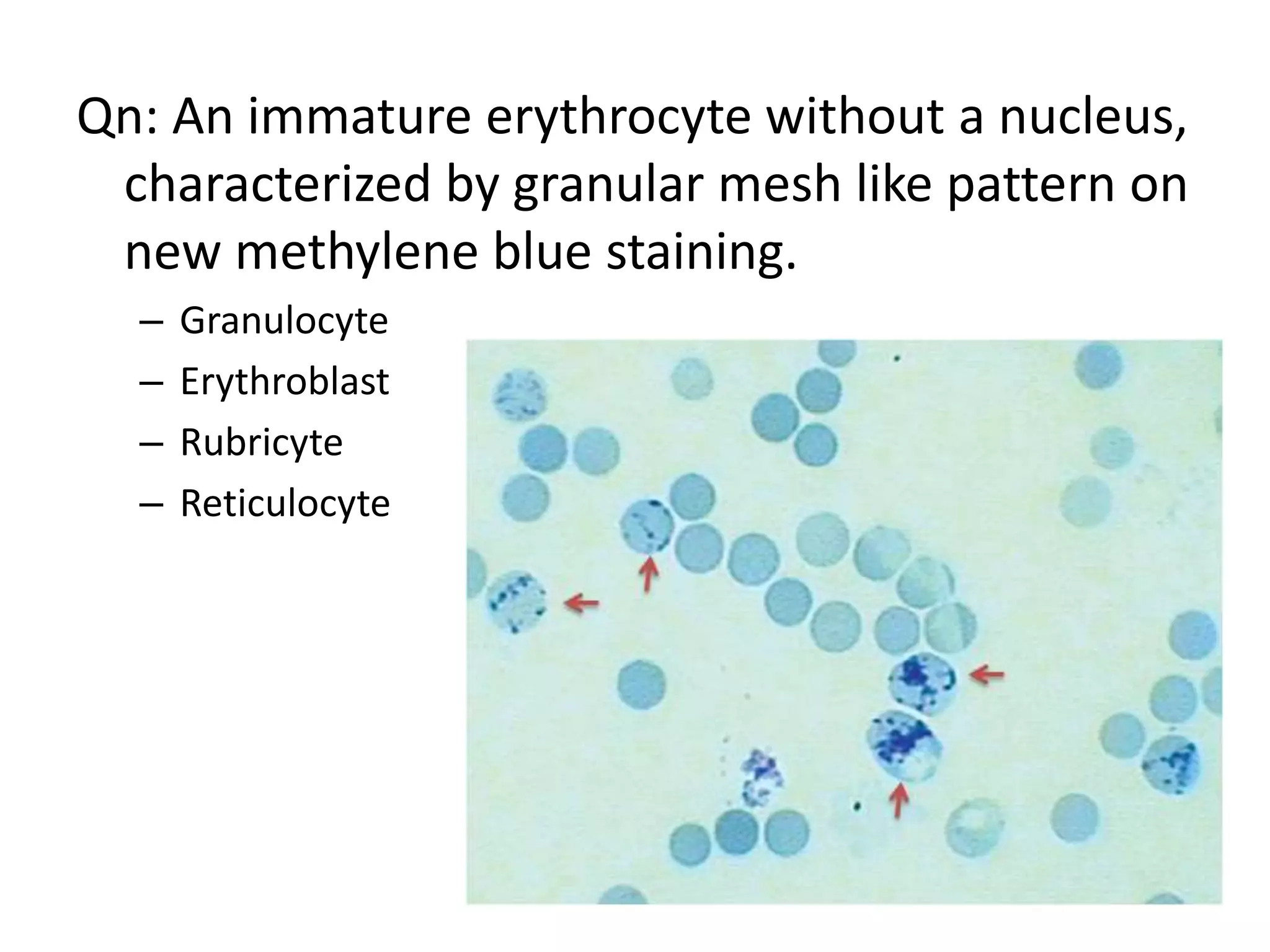 Qn: An immature erythrocyte without a nucleus, characterized by granular mesh like pattern on new methylene blue staining.

– Granulocyte
– Erythroblast
– Rubricyte
– Reticulocyte